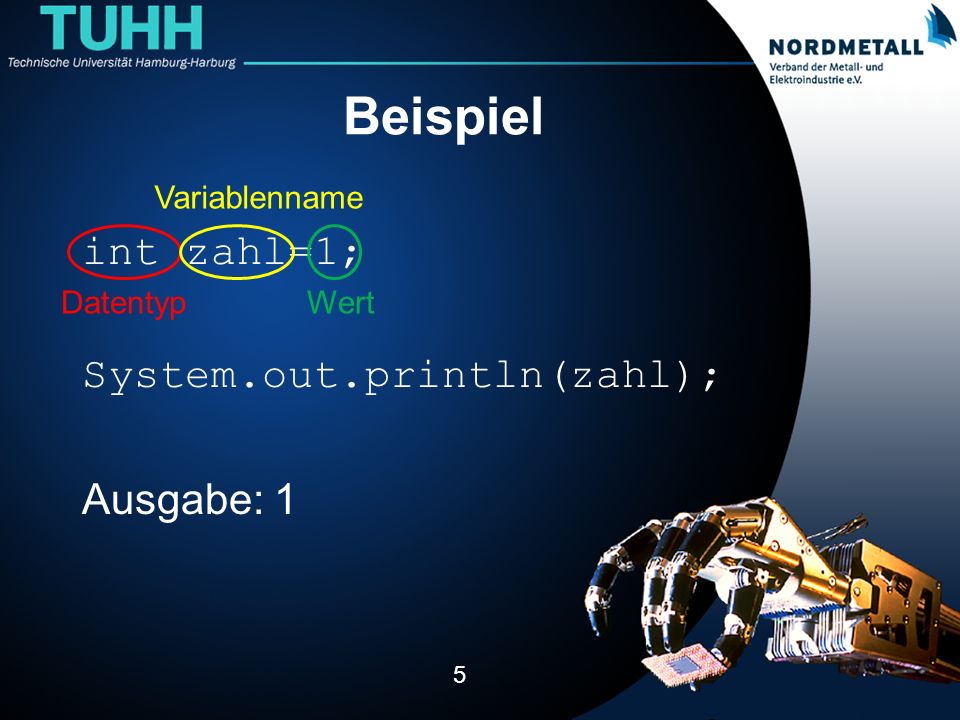 TUHH
Technische Universität Hamburg-Harburg

NORDMETALL
Verband der Metall- und Elektroindustrie e.V.

Beispiel

Variablenname

int zahl=1;

Datentyp

Wert

System.out.println(zahl);

Ausgabe: 1

5